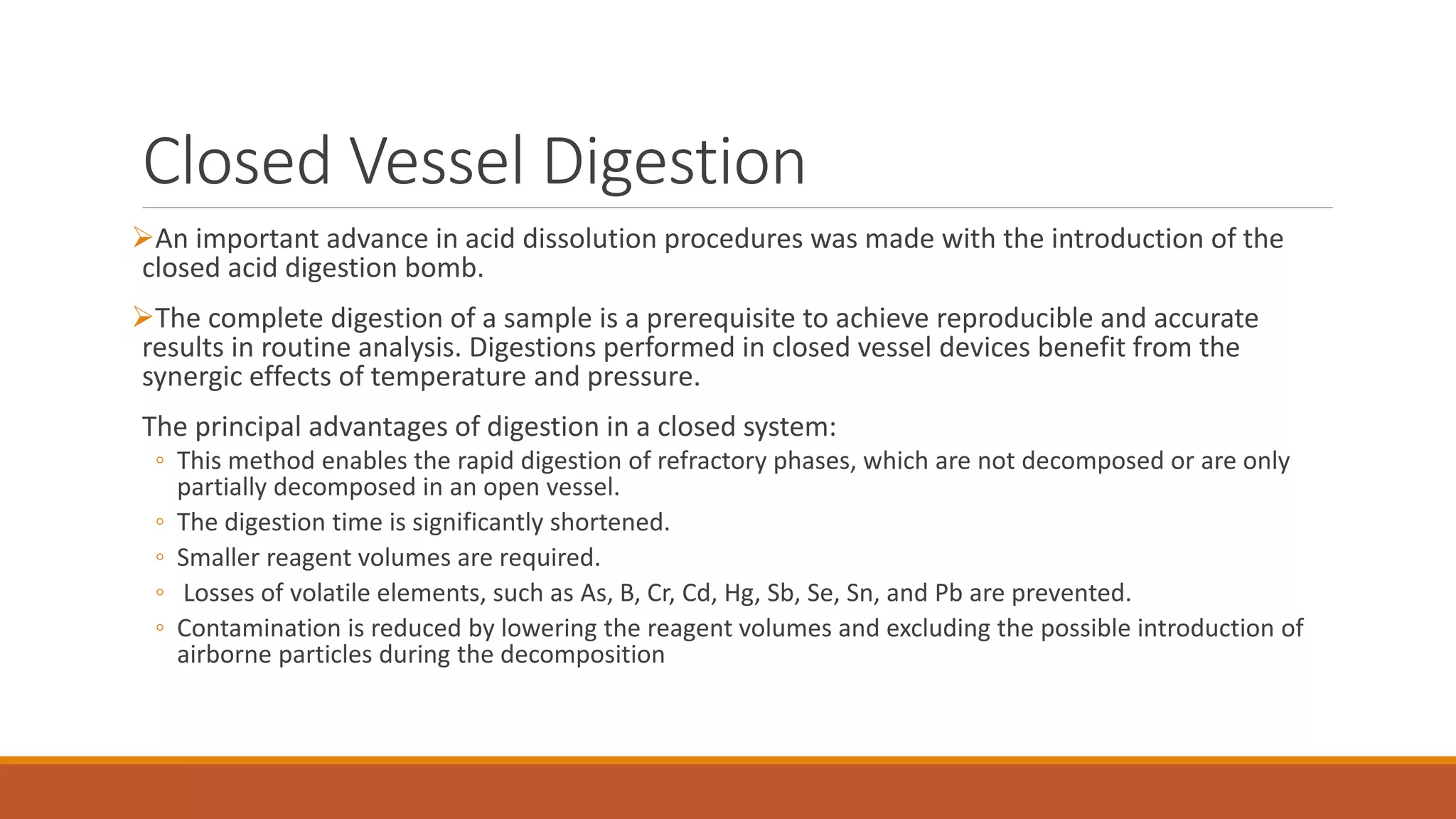 Closed Vessel Digestion

➢An important advance in acid dissolution procedures was made with the introduction of the closed acid digestion bomb.

➢The complete digestion of a sample is a prerequisite to achieve reproducible and accurate results in routine analysis. Digestions performed in closed vessel devices benefit from the synergic effects of temperature and pressure.

The principal advantages of digestion in a closed system:
◦ This method enables the rapid digestion of refractory phases, which are not decomposed or are only partially decomposed in an open vessel.
◦ The digestion time is significantly shortened.
◦ Smaller reagent volumes are required.
◦ Losses of volatile elements, such as As, B, Cr, Cd, Hg, Sb, Se, Sn, and Pb are prevented.
◦ Contamination is reduced by lowering the reagent volumes and excluding the possible introduction of airborne particles during the decomposition